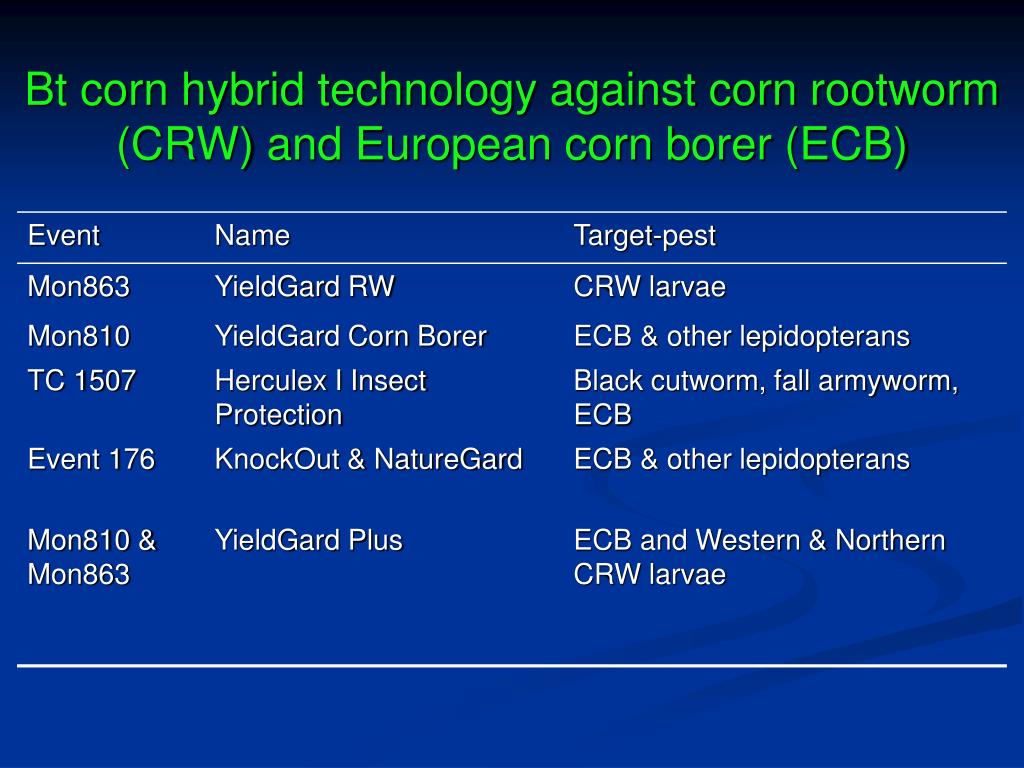 Bt corn hybrid technology against corn rootworm (CRW) and European corn borer (ECB)

| Event | Name | Target-pest |
|---|---|---|
| Mon863 | YieldGard RW | CRW larvae |
| Mon810 | YieldGard Corn Borer | ECB & other lepidopterans |
| TC 1507 | Herculex I Insect Protection | Black cutworm, fall armyworm, ECB |
| Event 176 | KnockOut & NatureGard | ECB & other lepidopterans |
| Mon810 & Mon863 | YieldGard Plus | ECB and Western & Northern CRW larvae |